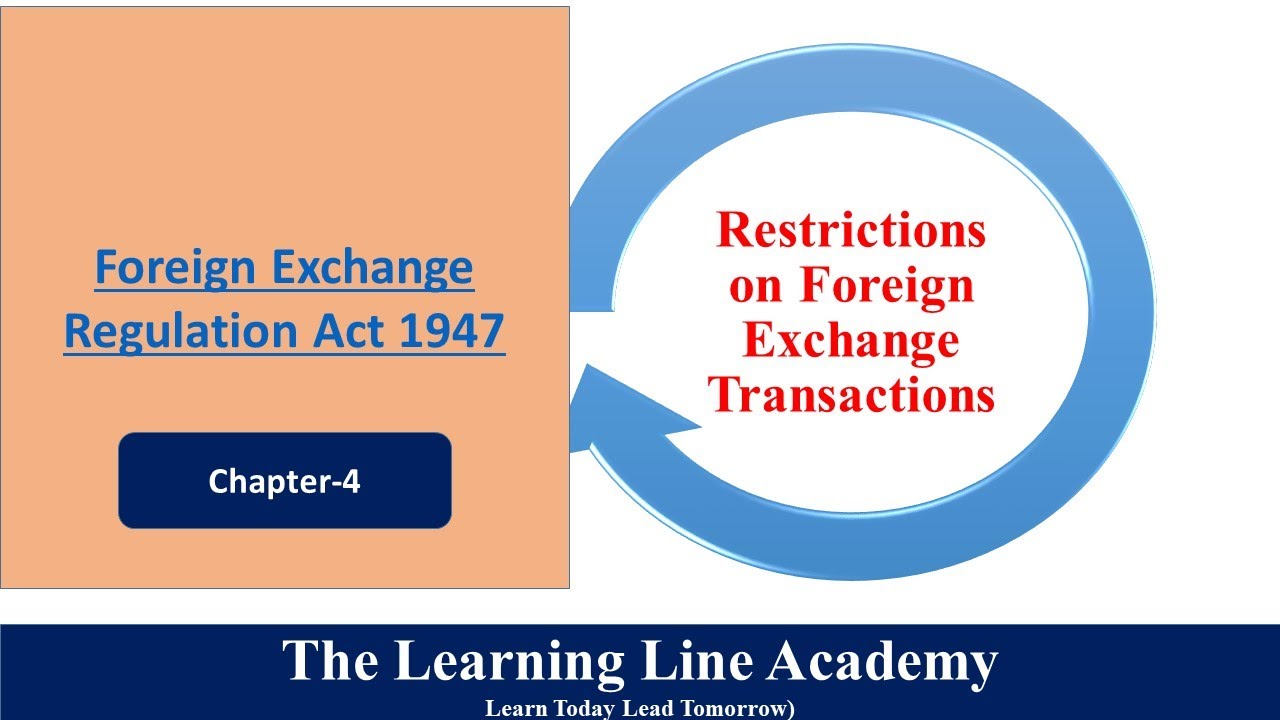 Foreign Exchange Regulation Act 1947

Chapter-4

Restrictions on Foreign Exchange Transactions

The Learning Line Academy

Learn Today Lead Tomorrow)